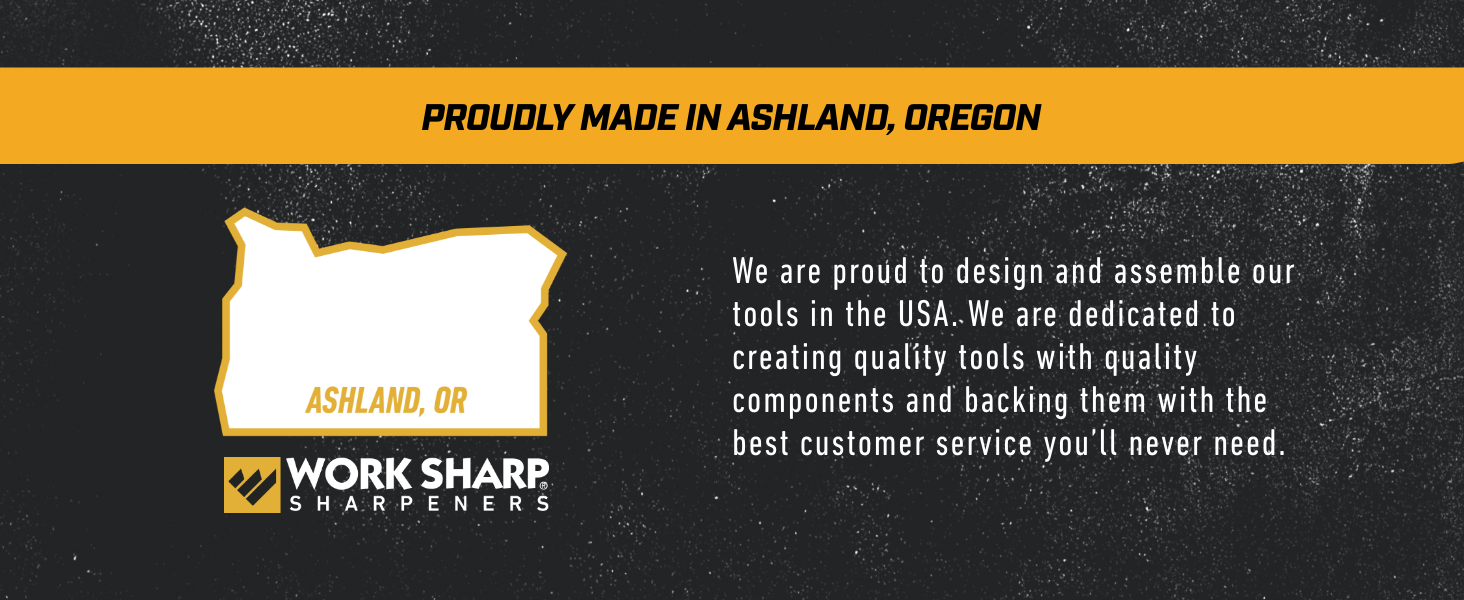 PROUDLY MADE IN ASHLAND, OREGON

ASHLAND, OR

WORK SHARP® SHARPENERS

We are proud to design and assemble our tools in the USA. We are dedicated to creating quality tools with quality components and backing them with the best customer service you'll never need.